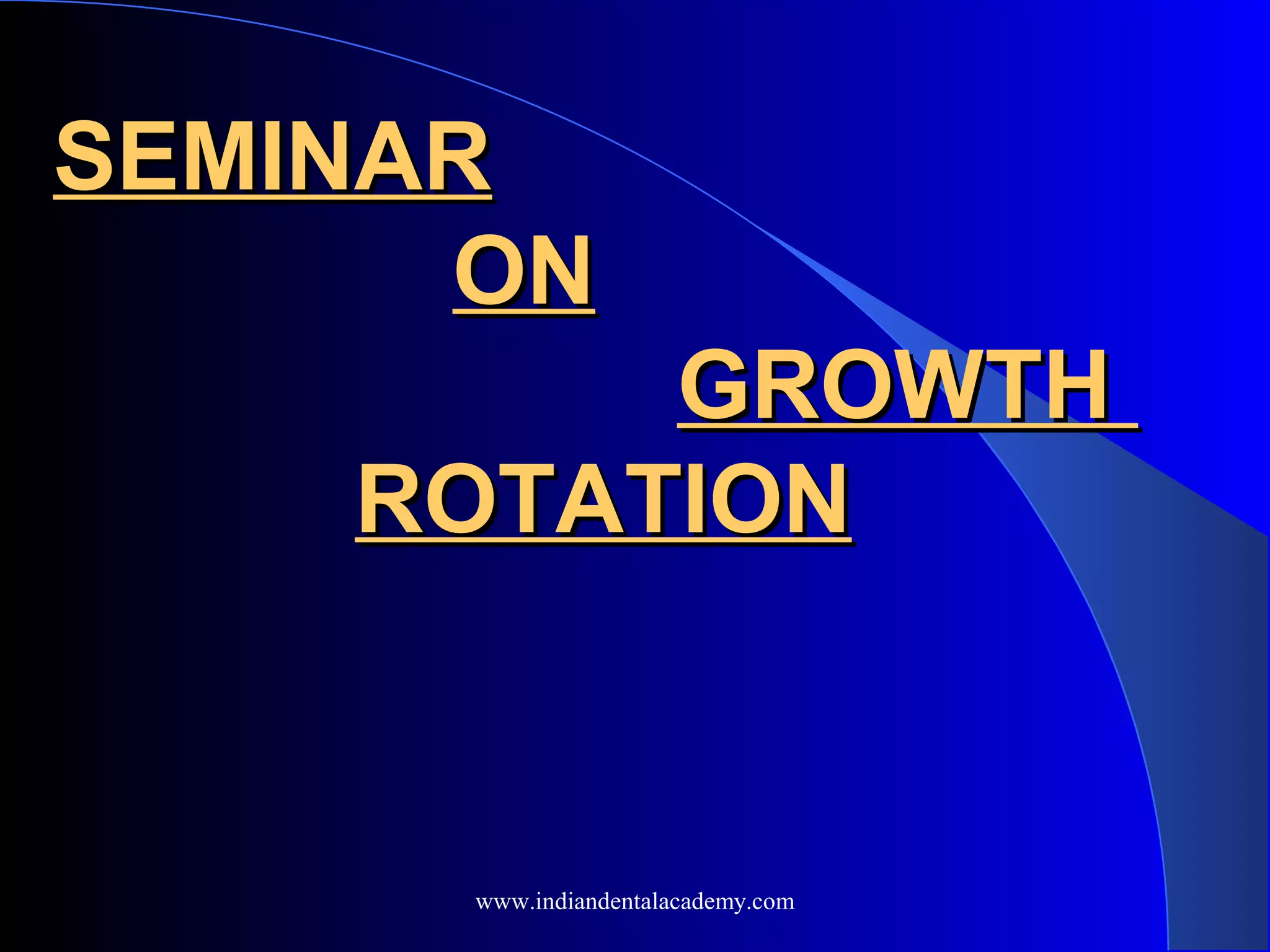 SEMINAR

ON

GROWTH

ROTATION

www.indiandentalacademy.com